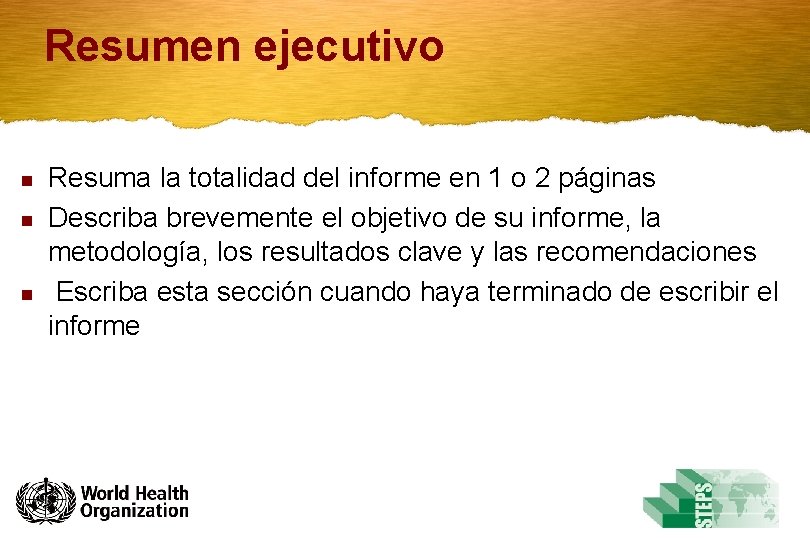 Resumen ejecutivo

- Resuma la totalidad del informe en 1 o 2 páginas
- Describa brevemente el objetivo de su informe, la metodología, los resultados clave y las recomendaciones
- Escriba esta sección cuando haya terminado de escribir el informe

World Health Organization

STEPS